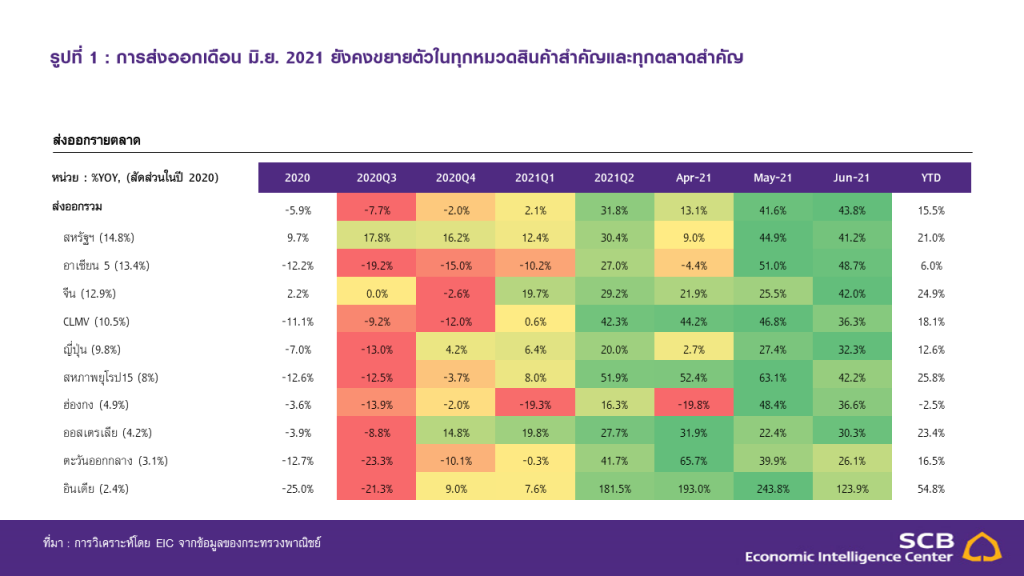 รูปที่ 1 : การส่งออกเดือน มิ.ย. 2021 ยังคงขยายตัวในทุกหมวดสินค้าสำคัญและทุกตลาดสำคัญ

ส่งออกรายตลาด

| หน่วย : %YOY, (สัดส่วนในปี 2020) | 2020 | 2020Q3 | 2020Q4 | 2021Q1 | 2021Q2 | Apr-21 | May-21 | Jun-21 | YTD |
|---|---|---|---|---|---|---|---|---|---|
| ส่งออกรวม | -5.9% | -7.7% | -2.0% | 2.1% | 31.8% | 13.1% | 41.6% | 43.8% | 15.5% |
| สหรัฐฯ (14.8%) | 9.7% | 17.8% | 16.2% | 12.4% | 30.4% | 9.0% | 44.9% | 41.2% | 21.0% |
| อาเซียน 5 (13.4%) | -12.2% | -19.2% | -15.0% | -10.2% | 27.0% | -4.4% | 51.0% | 48.7% | 6.0% |
| จีน (12.9%) | 2.2% | 0.0% | -2.6% | 19.7% | 29.2% | 21.9% | 25.5% | 42.0% | 24.9% |
| CLMV (10.5%) | -11.1% | -9.2% | -12.0% | 0.6% | 42.3% | 44.2% | 46.8% | 36.3% | 18.1% |
| ญี่ปุ่น (9.8%) | -7.0% | -13.0% | 4.2% | 6.4% | 20.0% | 2.7% | 27.4% | 32.3% | 12.6% |
| สหภาพยุโรป15 (8%) | -12.6% | -12.5% | -3.7% | 8.0% | 51.9% | 52.4% | 63.1% | 42.2% | 25.8% |
| ฮ่องกง (4.9%) | -3.6% | -13.9% | -2.0% | -19.3% | 16.3% | -19.8% | 48.4% | 36.6% | -2.5% |
| ออสเตรเลีย (4.2%) | -3.9% | -8.8% | 14.8% | 19.8% | 27.7% | 31.9% | 22.4% | 30.3% | 23.4% |
| ตะวันออกกลาง (3.1%) | -12.7% | -23.3% | -10.1% | -0.3% | 41.7% | 65.7% | 39.9% | 26.1% | 16.5% |
| อินเดีย (2.4%) | -25.0% | -21.3% | 9.0% | 7.6% | 181.5% | 193.0% | 243.8% | 123.9% | 54.8% |

ที่มา : การวิเคราะห์โดย EIC จากข้อมูลของกระทรวงพาณิชย์

SCB
Economic Intelligence Center